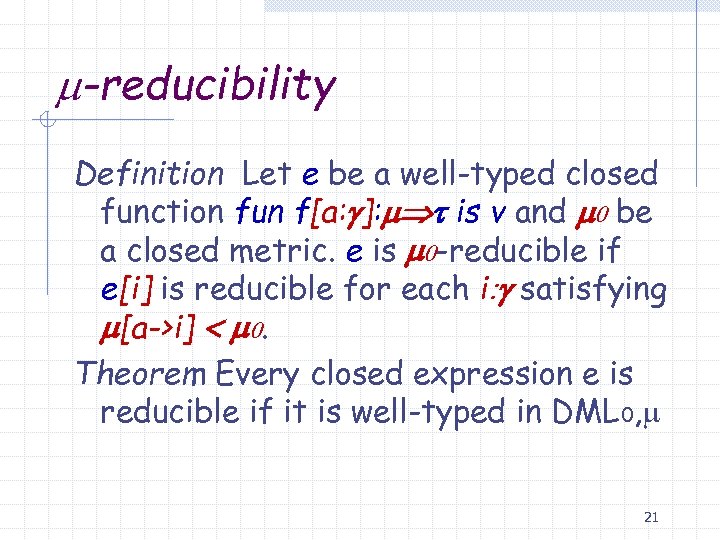 $\mu$-reducibility

Definition Let e be a well-typed closed function fun f[a:$\gamma$]:$\mu \Rightarrow \tau$ is v and $\mu_0$ be a closed metric. e is $\mu_0$-reducible if e[i] is reducible for each i:$\gamma$ satisfying $\mu$[a->i] < $\mu_0$.

Theorem Every closed expression e is reducible if it is well-typed in DML$_{0,\mu}$

21